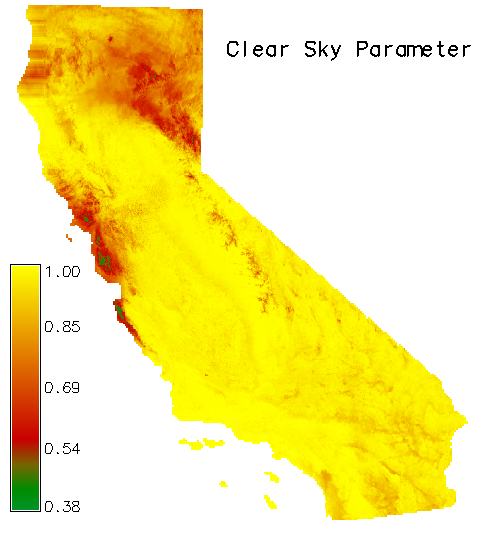 Clear Sky Parameter

1.00
0.85
0.69
0.54
0.38